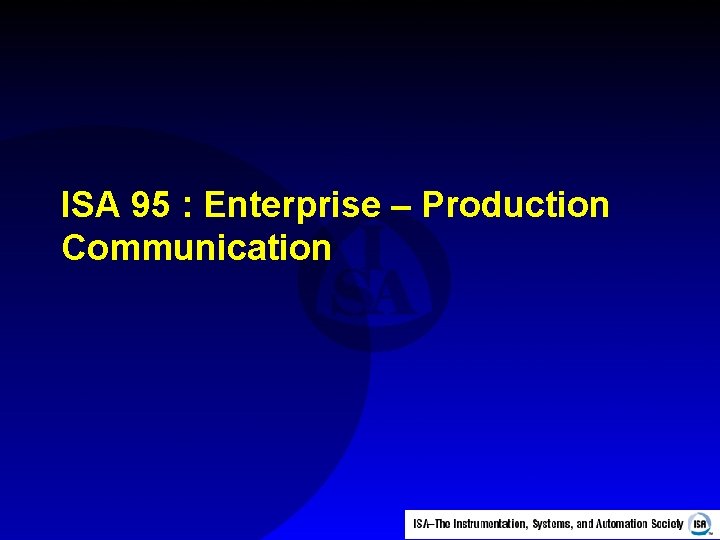 ISA 95 : Enterprise – Production Communication

ISA

ISA–The Instrumentation, Systems, and Automation Society ISA